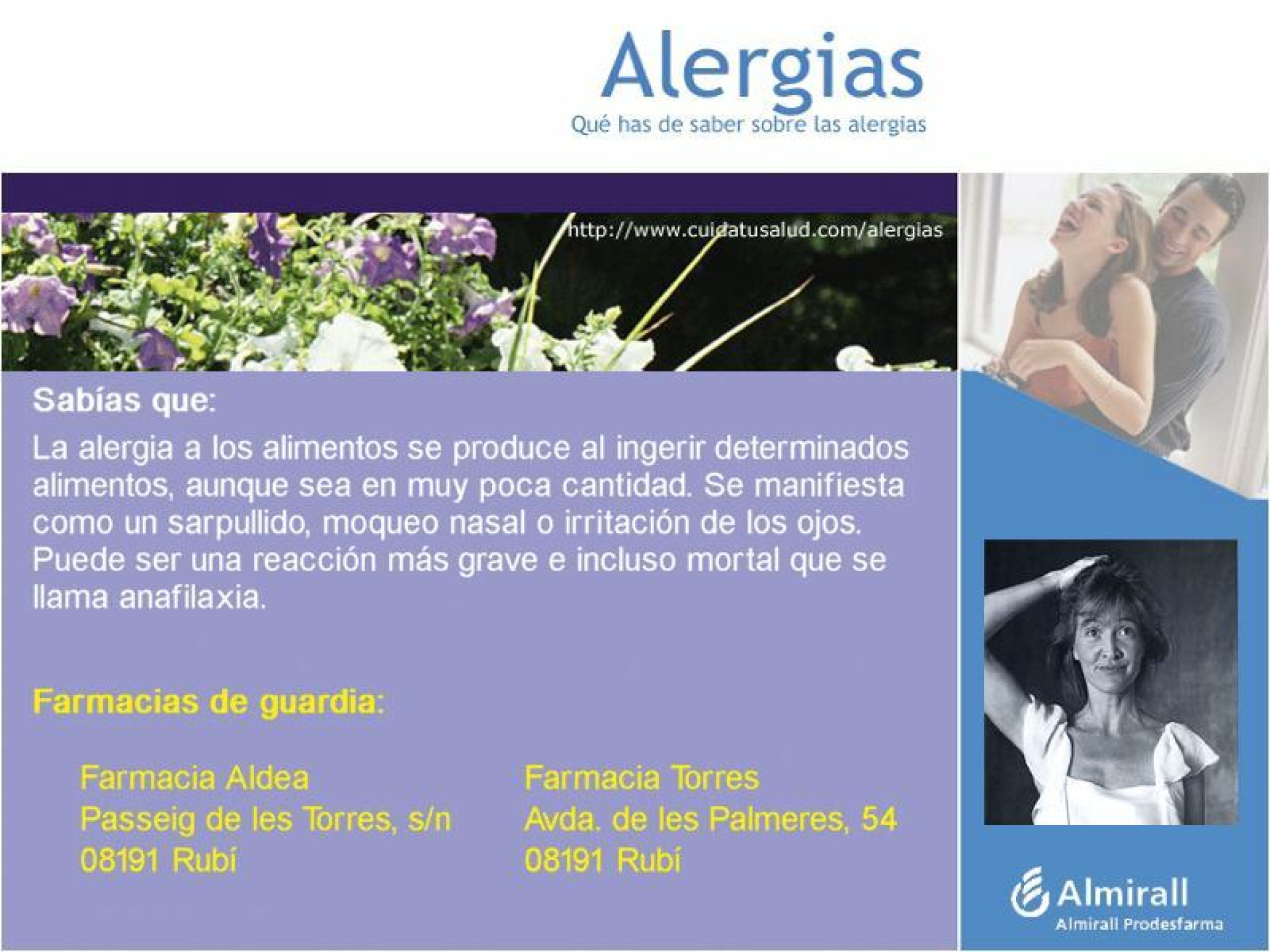 Alergias
Qué has de saber sobre las alergias

http://www.cuidatusalud.com/alergias

Sabías que:
La alergia a los alimentos se produce al ingerir determinados alimentos, aunque sea en muy poca cantidad. Se manifiesta como un sarpullido, moqueo nasal o irritación de los ojos. Puede ser una reacción más grave e incluso mortal que se llama anafilaxia.

Farmacias de guardia:

Farmacia Aldea
Passeig de les Torres, s/n
08191 Rubí

Farmacia Torres
Avda. de les Palmeres, 54
08191 Rubí

Almirall
Almirall Prodesfarma